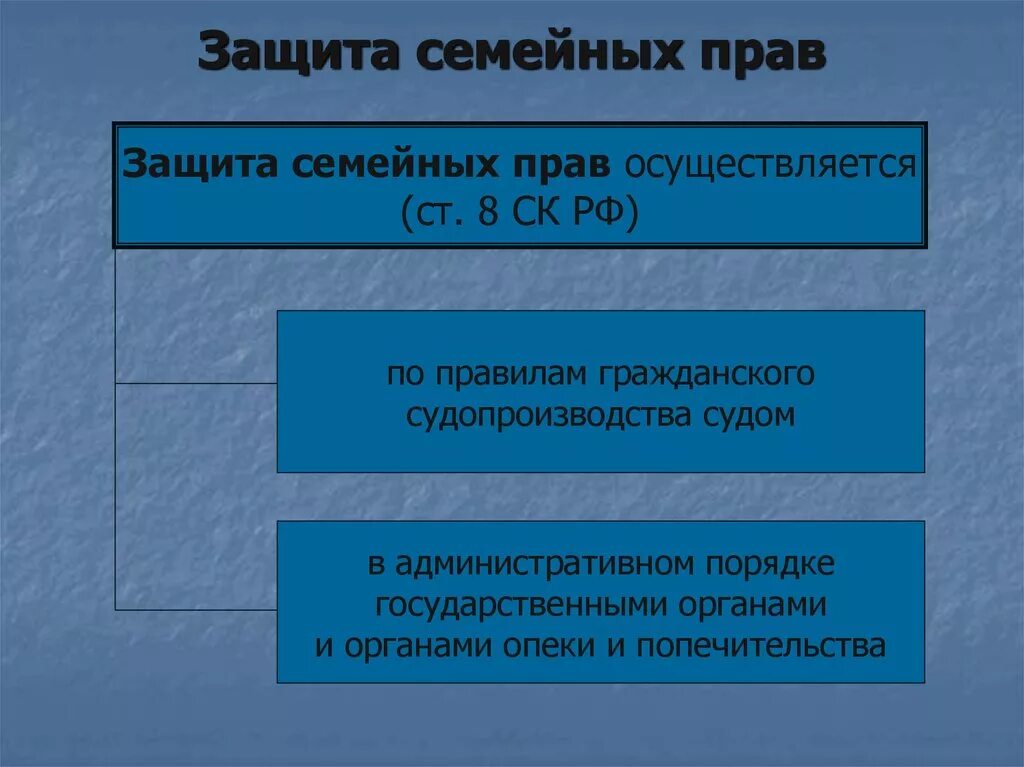 Защита семейных прав

Защита семейных прав осуществляется (ст. 8 СК РФ)

по правилам гражданского судопроизводства судом

в административном порядке государственными органами и органами опеки и попечительства